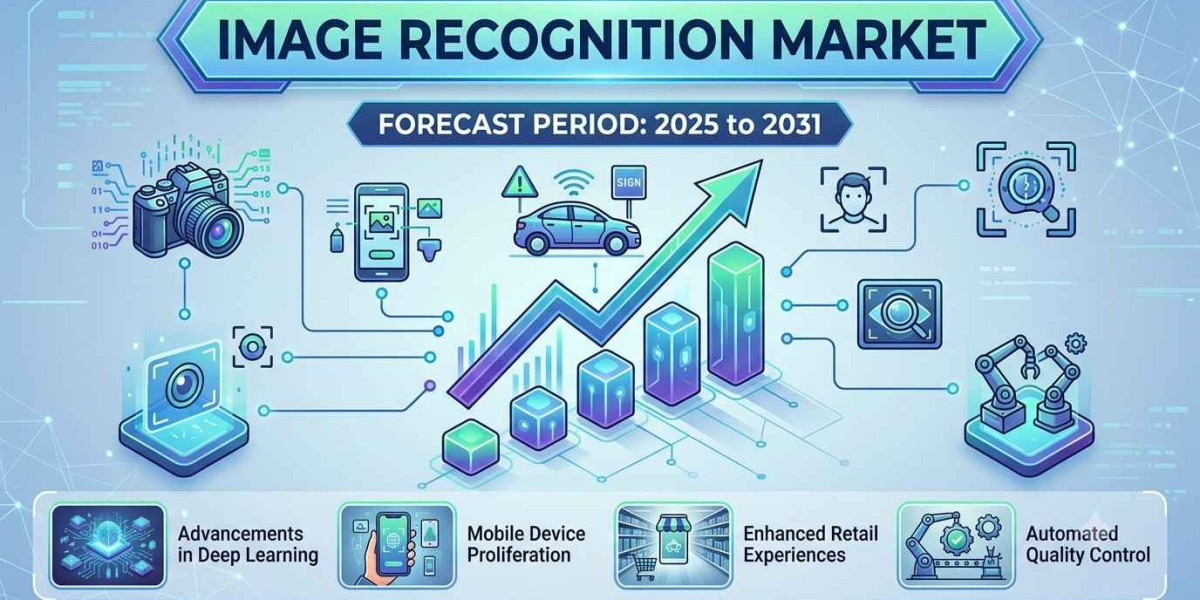 IMAGE RECOGNITION MARKET

FORECAST PERIOD: 2025 to 2031

SIGN

Advancements in Deep Learning

Mobile Device Proliferation

Enhanced Retail Experiences

Automated Quality Control